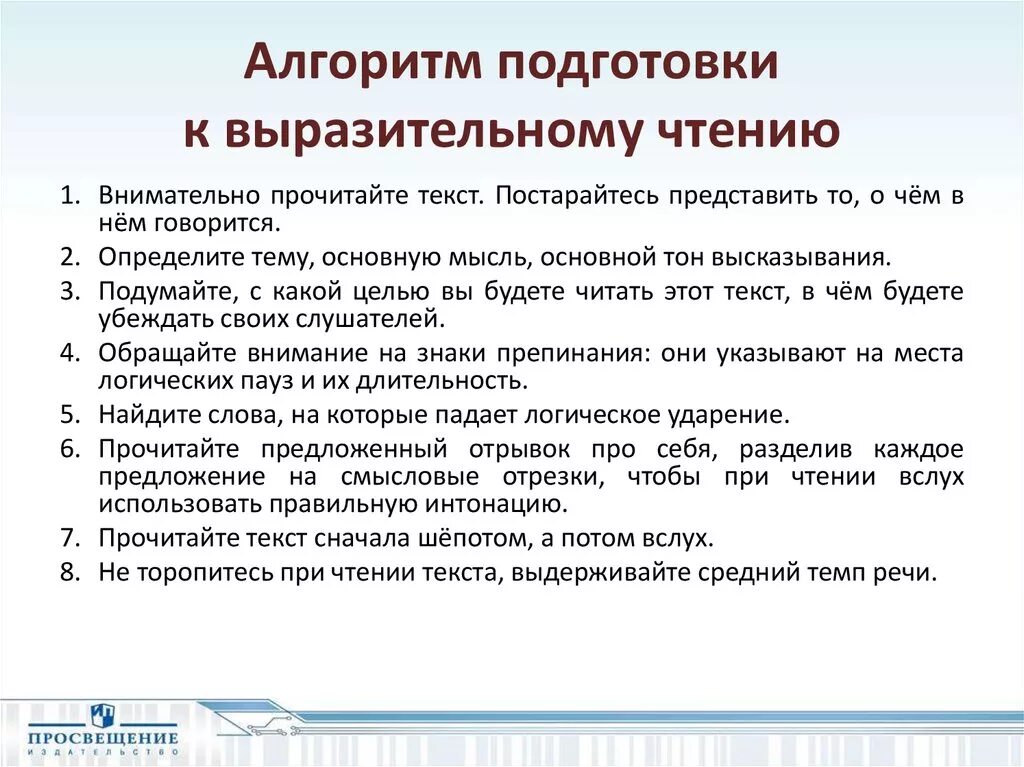 Алгоритм подготовки к выразительному чтению

1. Внимательно прочитайте текст. Постарайтесь представить то, о чём в нём говорится.
2. Определите тему, основную мысль, основной тон высказывания.
3. Подумайте, с какой целью вы будете читать этот текст, в чём будете убеждать своих слушателей.
4. Обращайте внимание на знаки препинания: они указывают на места логических пауз и их длительность.
5. Найдите слова, на которые падает логическое ударение.
6. Прочитайте предложенный отрывок про себя, разделив каждое предложение на смысловые отрезки, чтобы при чтении вслух использовать правильную интонацию.
7. Прочитайте текст сначала шёпотом, а потом вслух.
8. Не торопитесь при чтении текста, выдерживайте средний темп речи.

ПРОСВЕЩЕНИЕ
ИЗДАТЕЛЬСТВО